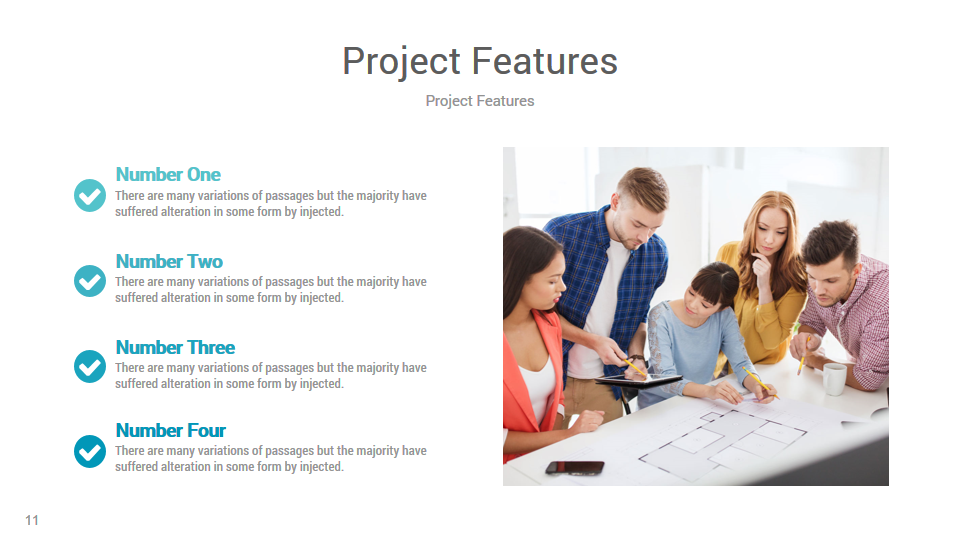 Project Features
Project Features

Number One
There are many variations of passages but the majority have suffered alteration in some form by injected.

Number Two
There are many variations of passages but the majority have suffered alteration in some form by injected.

Number Three
There are many variations of passages but the majority have suffered alteration in some form by injected.

Number Four
There are many variations of passages but the majority have suffered alteration in some form by injected.

11